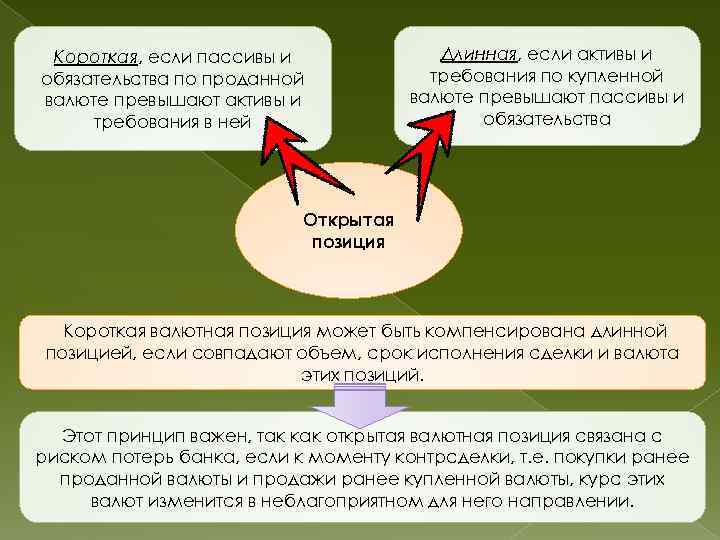 Короткая, если пассивы и обязательства по проданной валюте превышают активы и требования в ней

Длинная, если активы и требования по купленной валюте превышают пассивы и обязательства

Открытая позиция

Короткая валютная позиция может быть компенсирована длинной позицией, если совпадают объем, срок исполнения сделки и валюта этих позиций.

Этот принцип важен, так как открытая валютная позиция связана с риском потерь банка, если к моменту контрсделки, т.е. покупки ранее проданной валюты и продажи ранее купленной валюты, курс этих валют изменится в неблагоприятном для него направлении.